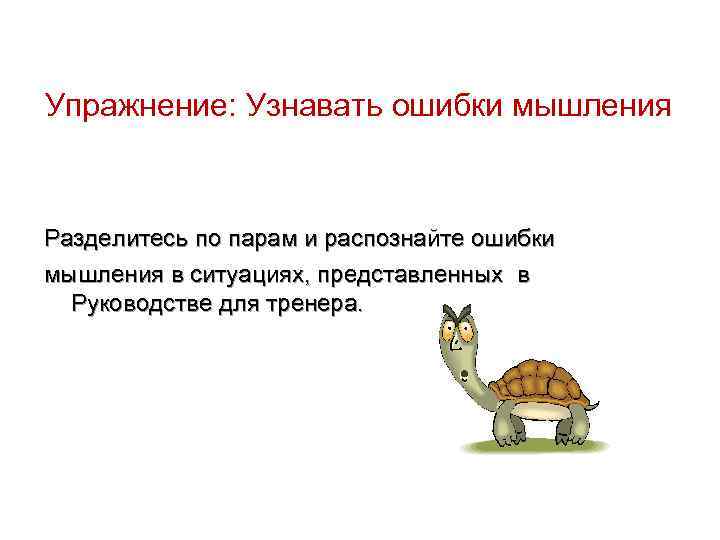 Упражнение: Узнавать ошибки мышления

Разделитесь по парам и распознайте ошибки мышления в ситуациях, представленных в Руководстве для тренера.